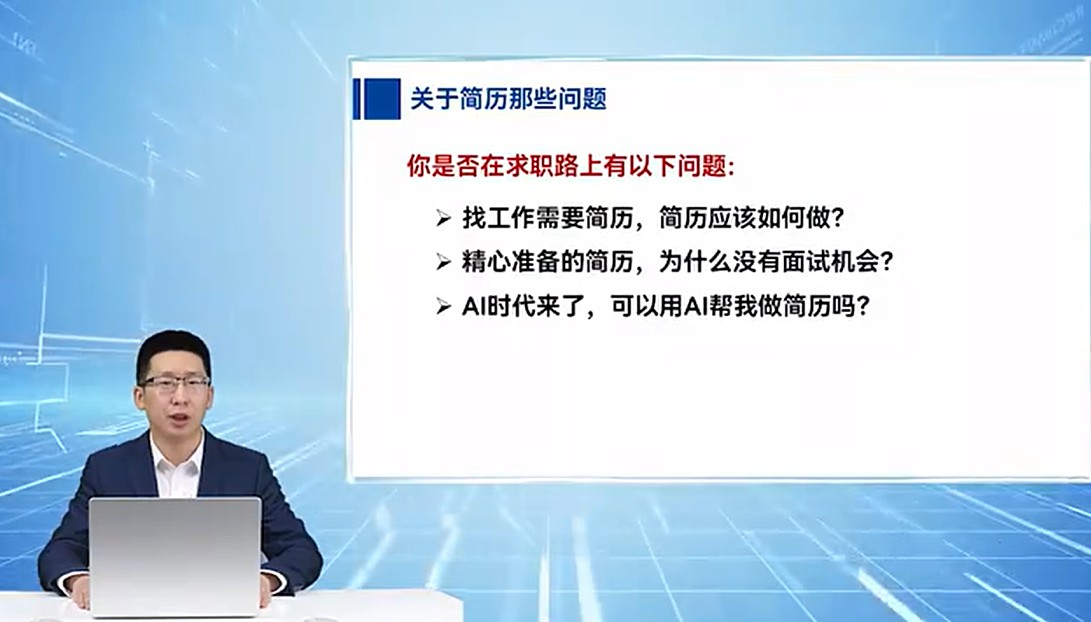 关于简历那些问题

你是否在求职路上有以下问题:

➢ 找工作需要简历，简历应该如何做?
➢ 精心准备的简历，为什么没有面试机会?
➢ AI时代来了，可以用AI帮我做简历吗?